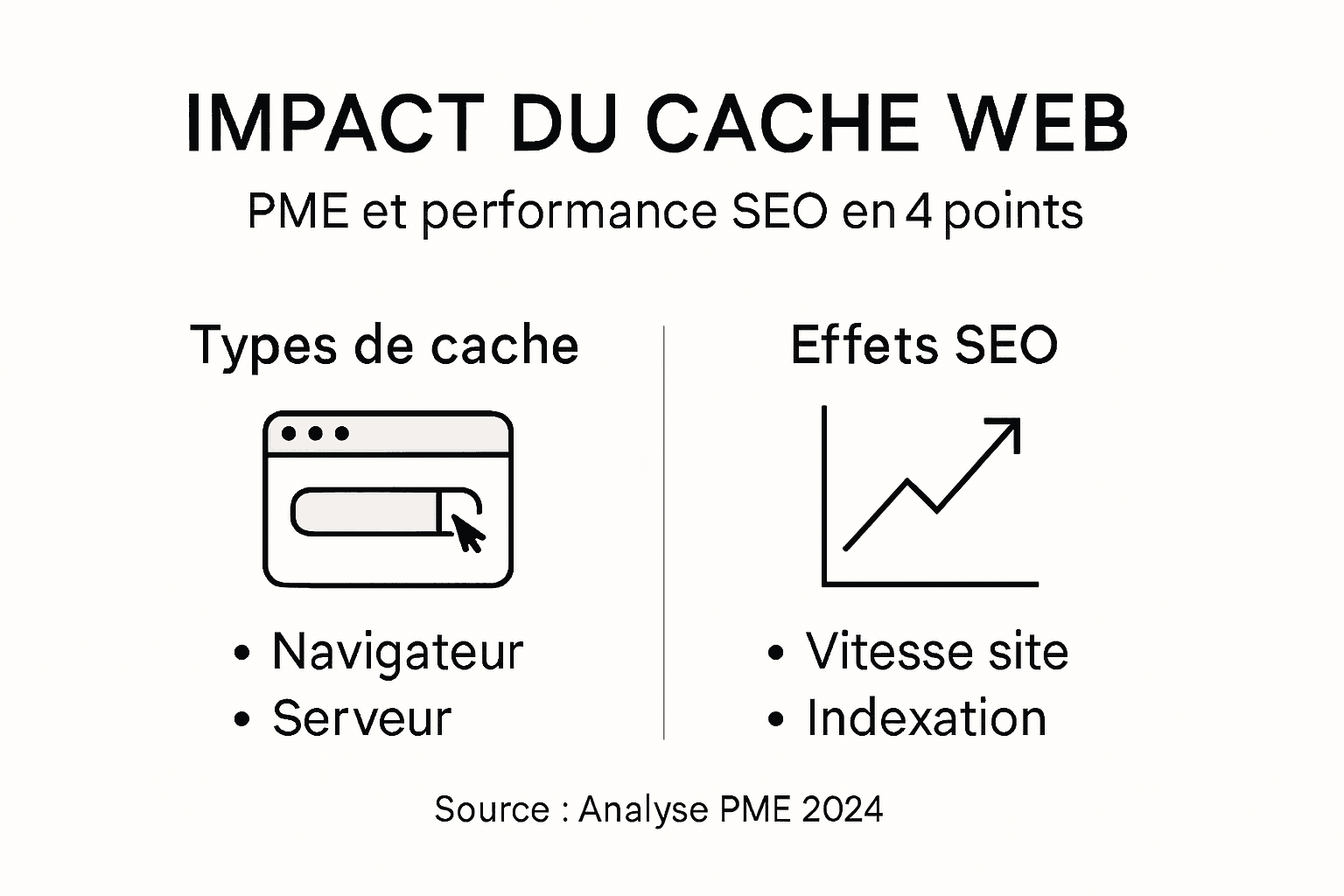 IMPACT DU CACHE WEB

PME et performance SEO en 4 points

Types de cache

• Navigateur
• Serveur

Effets SEO

• Vitesse site
• Indexation

Source : Analyse PME 2024